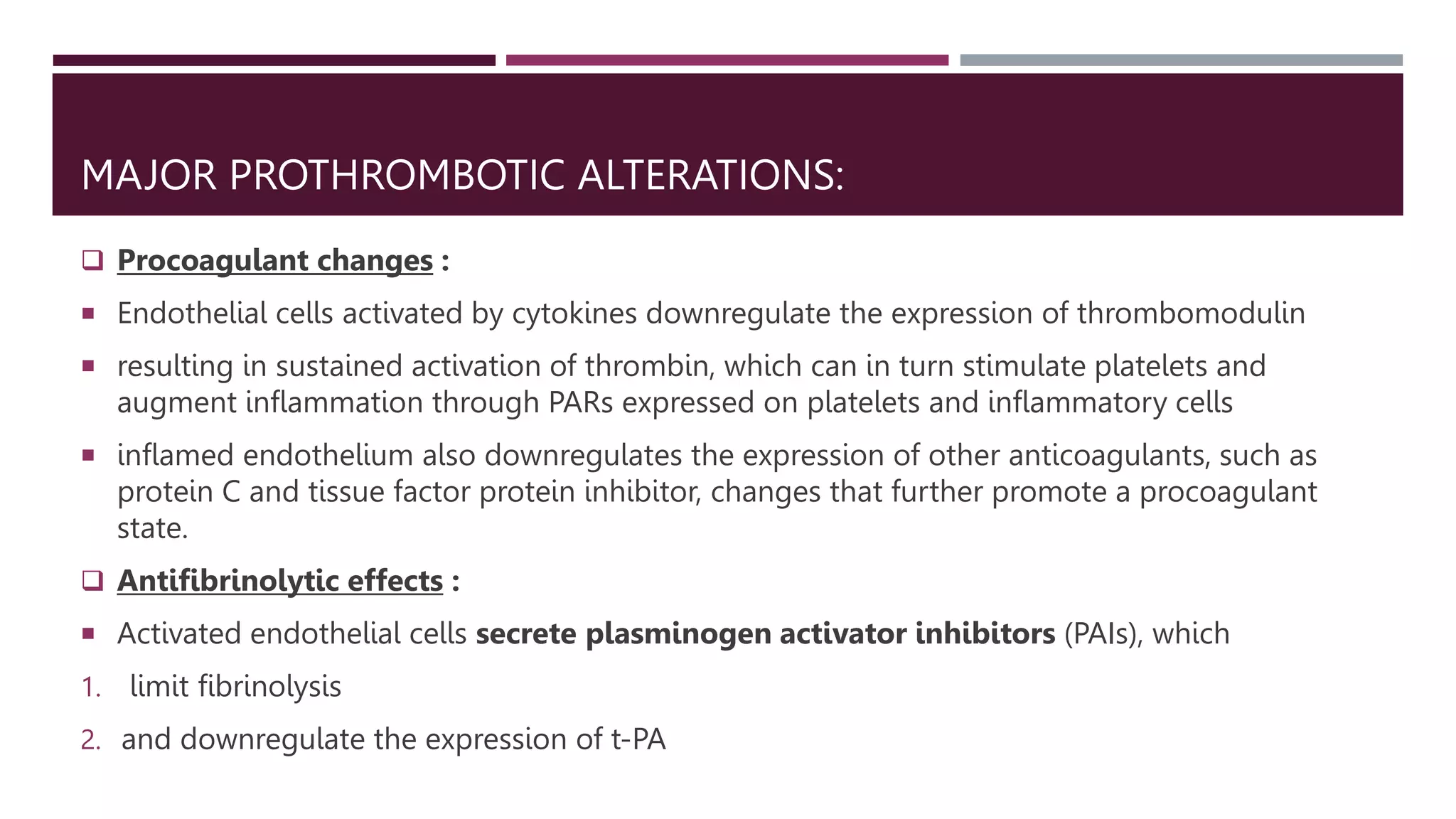 MAJOR PROTHROMBOTIC ALTERATIONS:

❑ Procoagulant changes :

▪ Endothelial cells activated by cytokines downregulate the expression of thrombomodulin

▪ resulting in sustained activation of thrombin, which can in turn stimulate platelets and augment inflammation through PARs expressed on platelets and inflammatory cells

▪ inflamed endothelium also downregulates the expression of other anticoagulants, such as protein C and tissue factor protein inhibitor, changes that further promote a procoagulant state.

❑ Antifibrinolytic effects :

▪ Activated endothelial cells secrete plasminogen activator inhibitors (PAIs), which

1. limit fibrinolysis

2. and downregulate the expression of t-PA